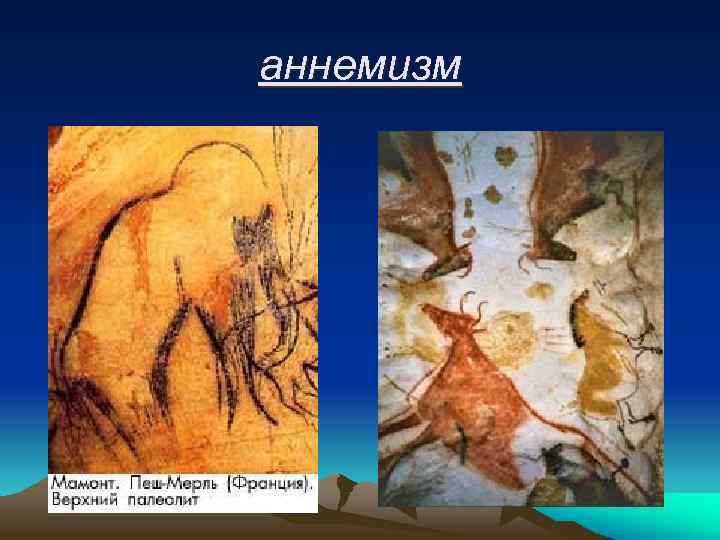 аннемизм

Мамонт. Пеш-Мерль (Франция). Верхний палеолит